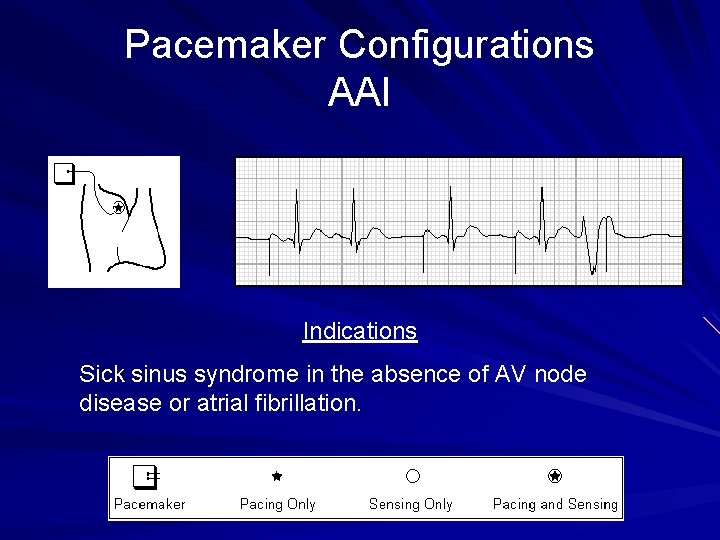 Pacemaker Configurations
AAI

Indications

Sick sinus syndrome in the absence of AV node disease or atrial fibrillation.

Pacemaker
Pacing Only
Sensing Only
Pacing and Sensing